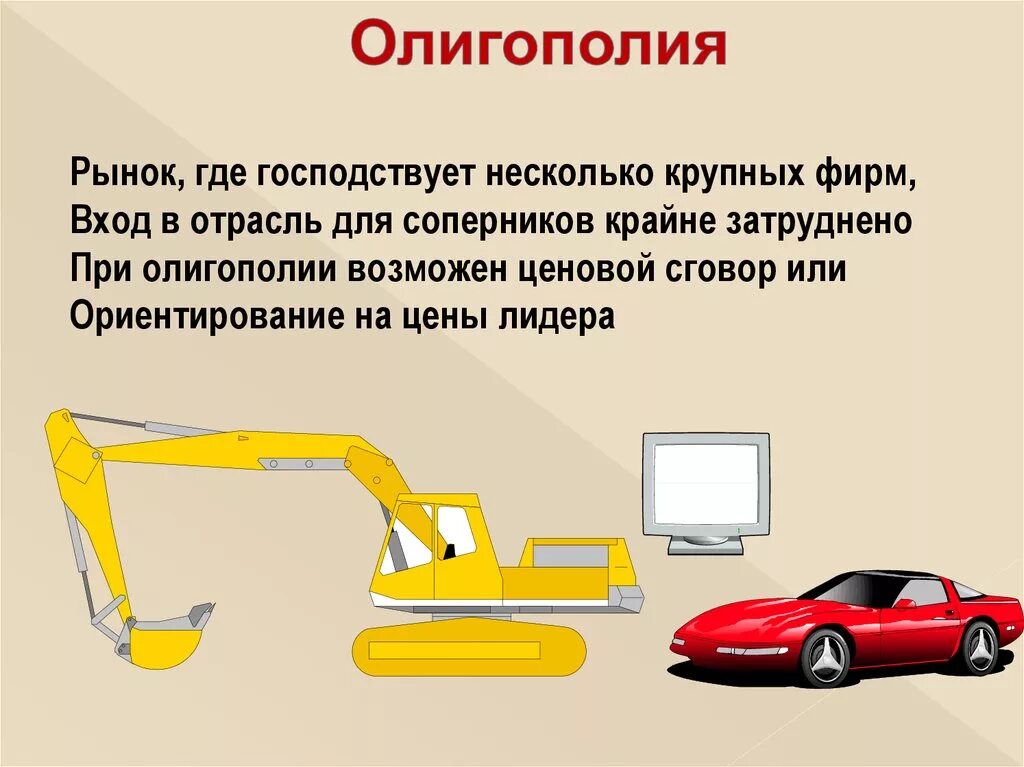 Олигополия

Рынок, где господствует несколько крупных фирм,
Вход в отрасль для соперников крайне затруднено
При олигополии возможен ценовой сговор или
Ориентирование на цены лидера